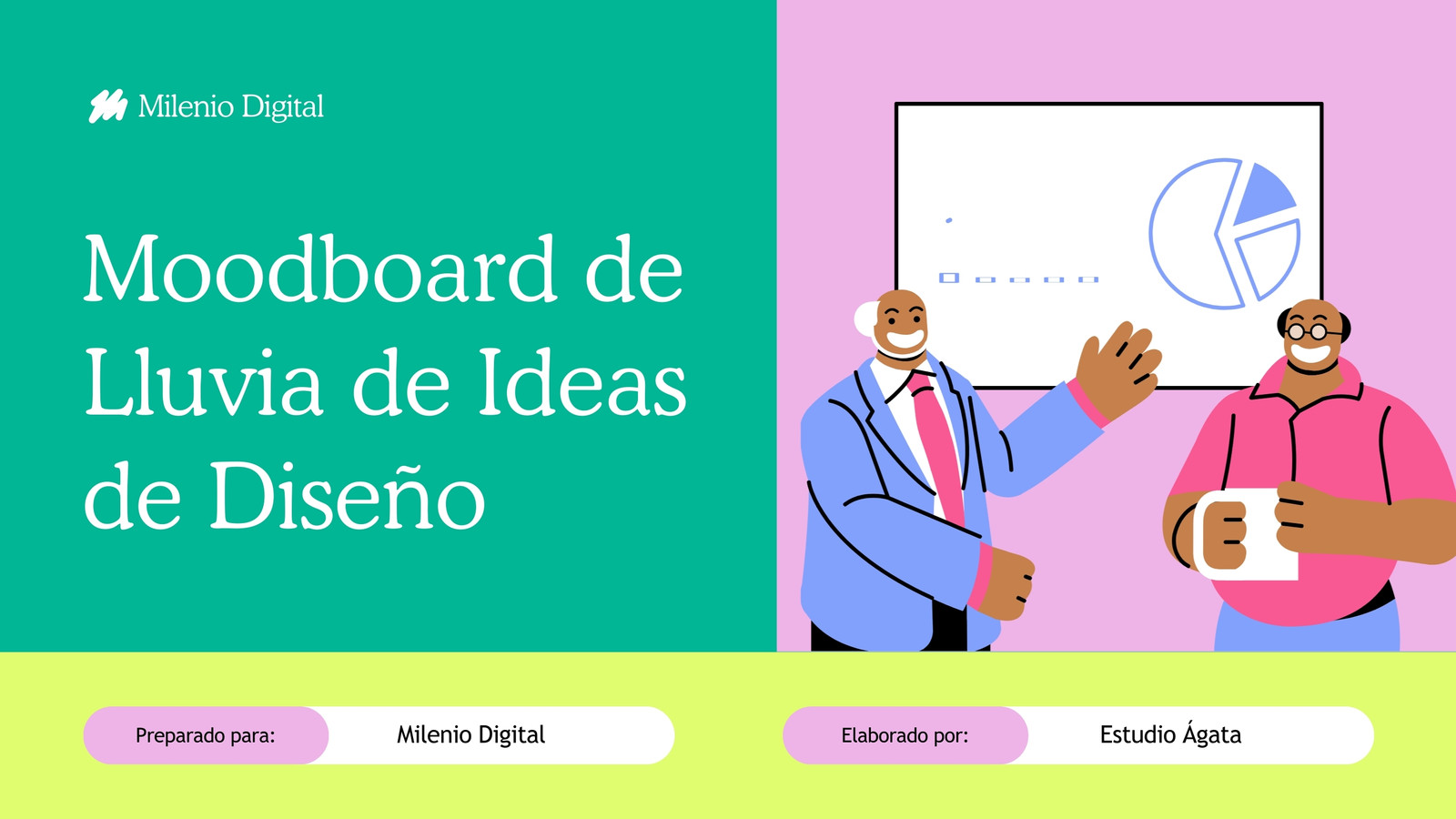 Milenio Digital

Moodboard de Lluvia de Ideas de Diseño

Preparado para: Milenio Digital

Elaborado por: Estudio Ágata